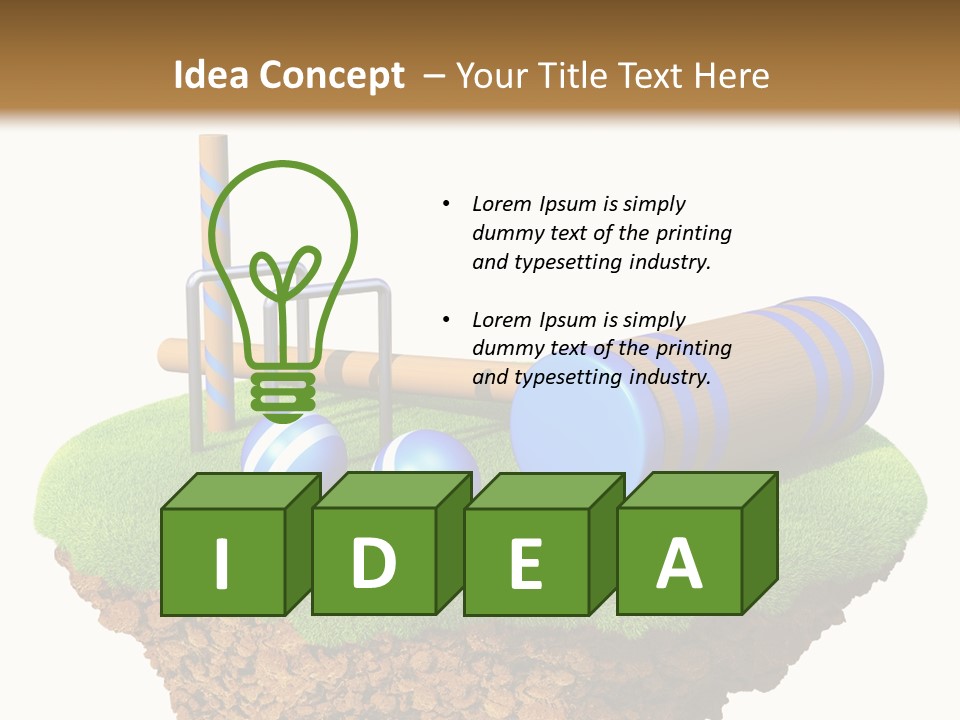 Idea Concept – Your Title Text Here

• Lorem Ipsum is simply dummy text of the printing and typesetting industry.

• Lorem Ipsum is simply dummy text of the printing and typesetting industry.

I D E A